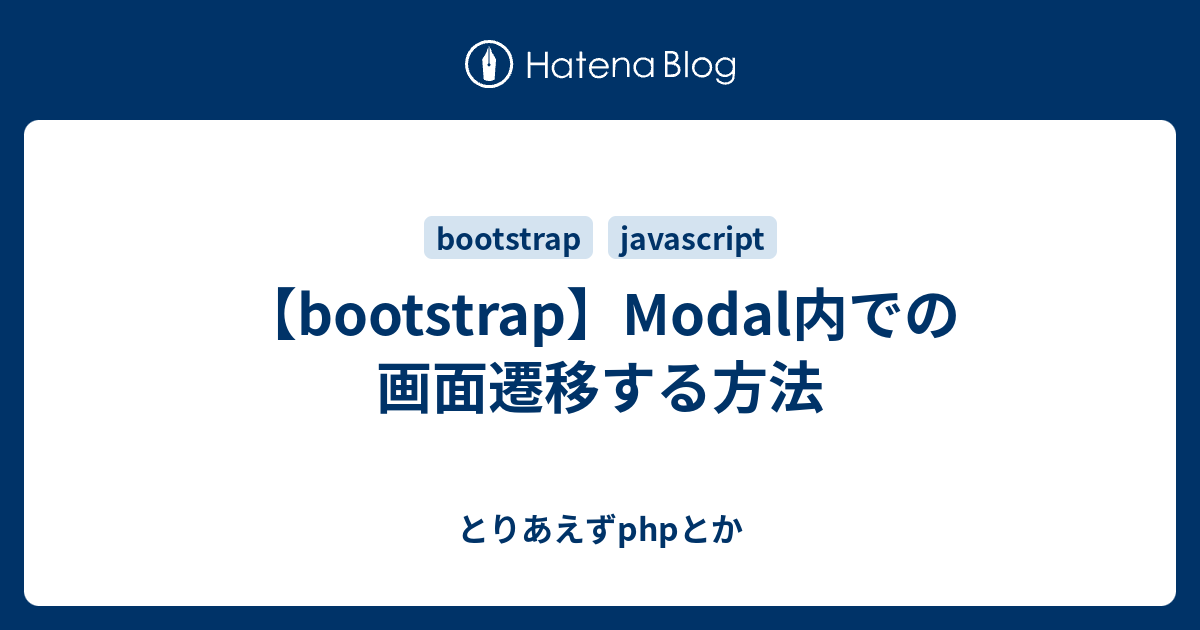 Hatena Blog

bootstrap javascript

【bootstrap】Modal内での画面遷移する方法

とりあえずphpとか